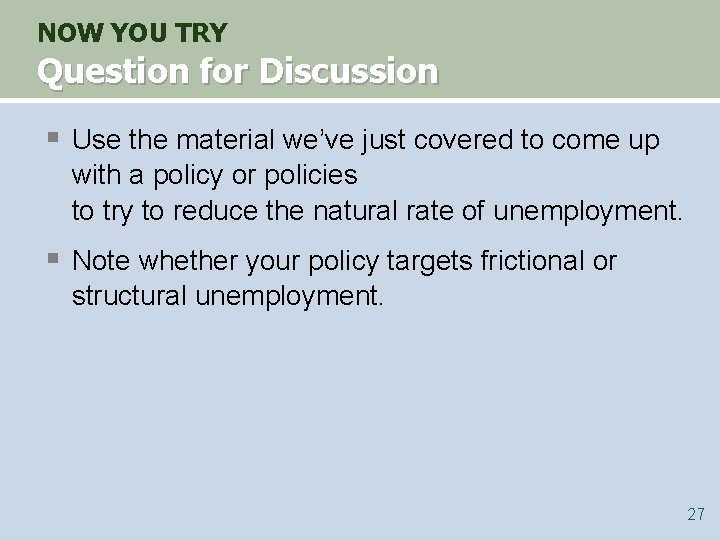 NOW YOU TRY
Question for Discussion

▪ Use the material we've just covered to come up with a policy or policies
to try to reduce the natural rate of unemployment.

▪ Note whether your policy targets frictional or structural unemployment.

27